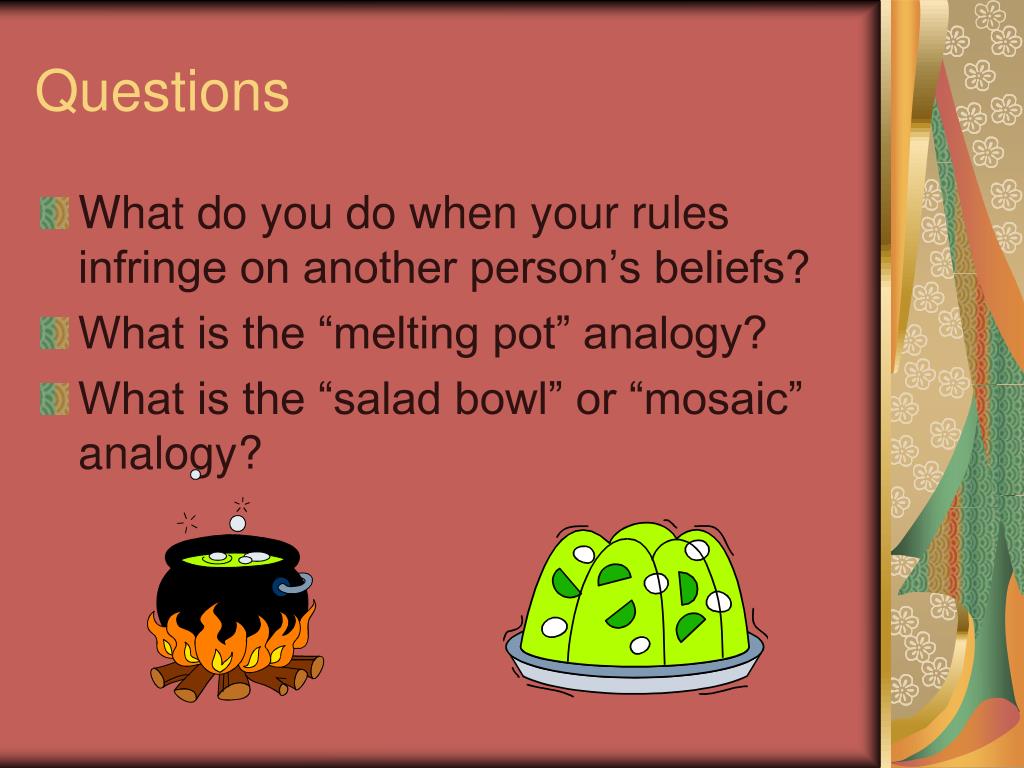 Questions

What do you do when your rules infringe on another person’s beliefs?

What is the “melting pot” analogy?

What is the “salad bowl” or “mosaic” analogy?